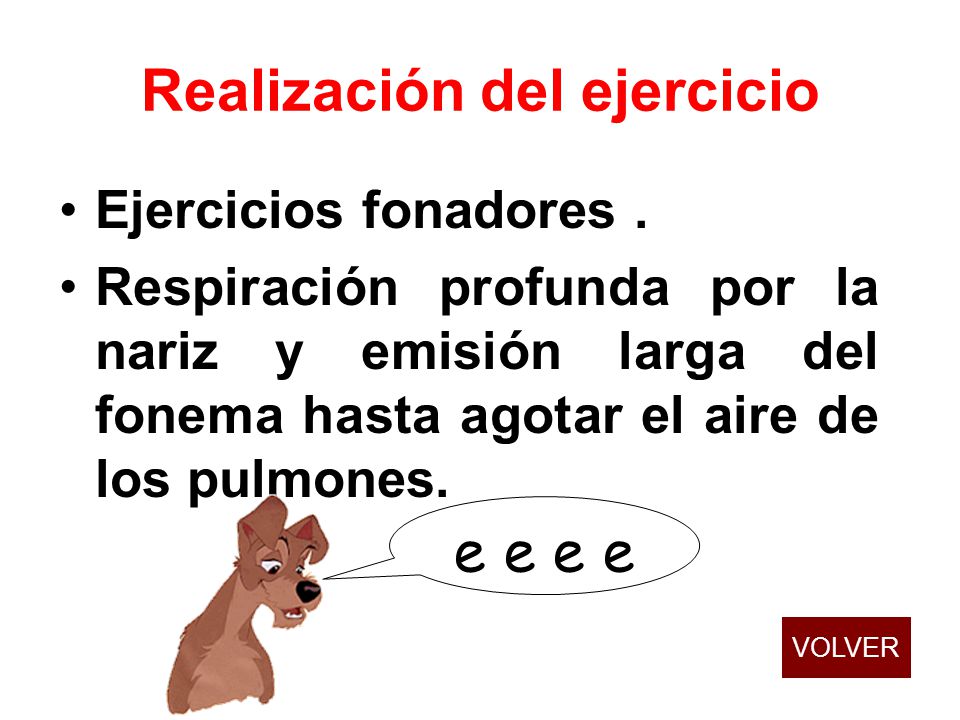 Realización del ejercicio

• Ejercicios fonadores .

• Respiración profunda por la nariz y emisión larga del fonema hasta agotar el aire de los pulmones.

e e e e

VOLVER